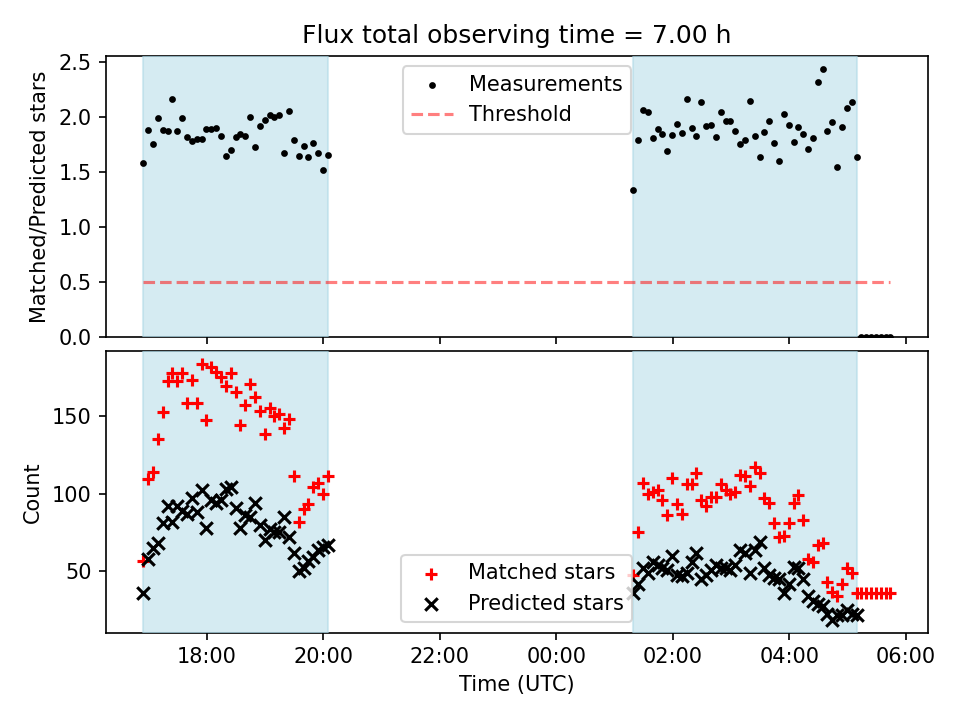 Flux total observing time = 7.00 h

Matched/Predicted stars

2.5
2.0
1.5
1.0
0.5
0.0

Measurements
Threshold

Count

150
100
50

Matched stars
Predicted stars

18:00
20:00
22:00
00:00
02:00
04:00
06:00

Time (UTC)